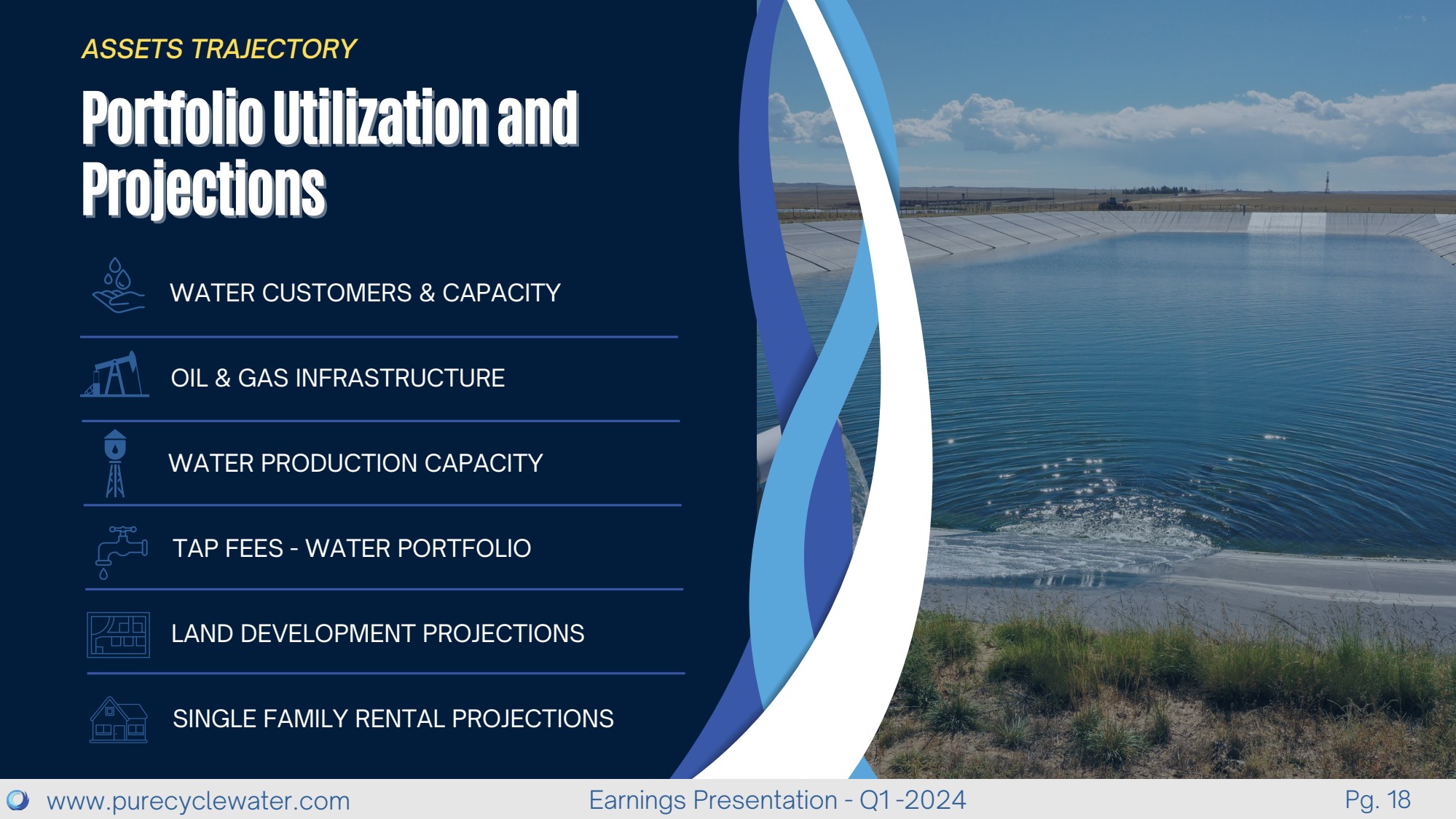 ASSETS TRAJECTORY

Portfolio Utilization and Projections

WATER CUSTOMERS & CAPACITY

OIL & GAS INFRASTRUCTURE

WATER PRODUCTION CAPACITY

TAP FEES - WATER PORTFOLIO

LAND DEVELOPMENT PROJECTIONS

SINGLE FAMILY RENTAL PROJECTIONS

www.purecyclewater.com

Earnings Presentation - Q1 -2024

Pg. 18